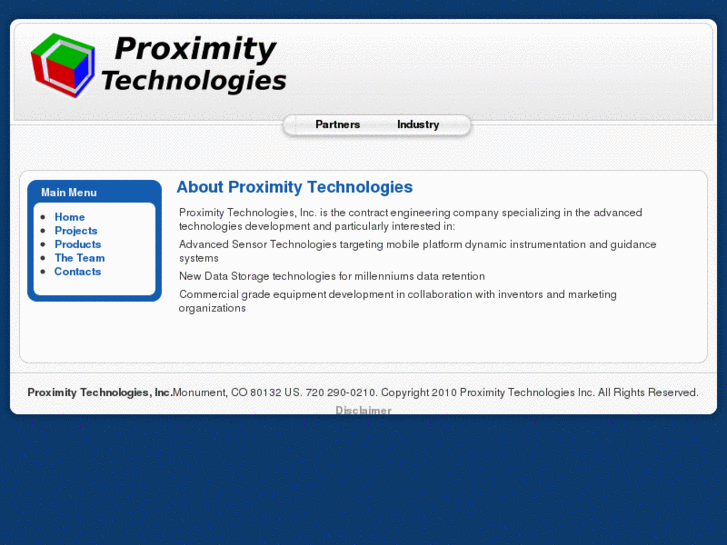 Proximity Technologies

Partners Industry

Main Menu

- Home
- Projects
- Products
- The Team
- Contacts

About Proximity Technologies

Proximity Technologies, Inc. is the contract engineering company specializing in the advanced technologies development and particularly interested in:

Advanced Sensor Technologies targeting mobile platform dynamic instrumentation and guidance systems

New Data Storage technologies for millenniums data retention

Commercial grade equipment development in collaboration with inventors and marketing organizations

Proximity Technologies, Inc.Monument, CO 80132 US. 720 290-0210. Copyright 2010 Proximity Technologies Inc. All Rights Reserved.

Disclaimer